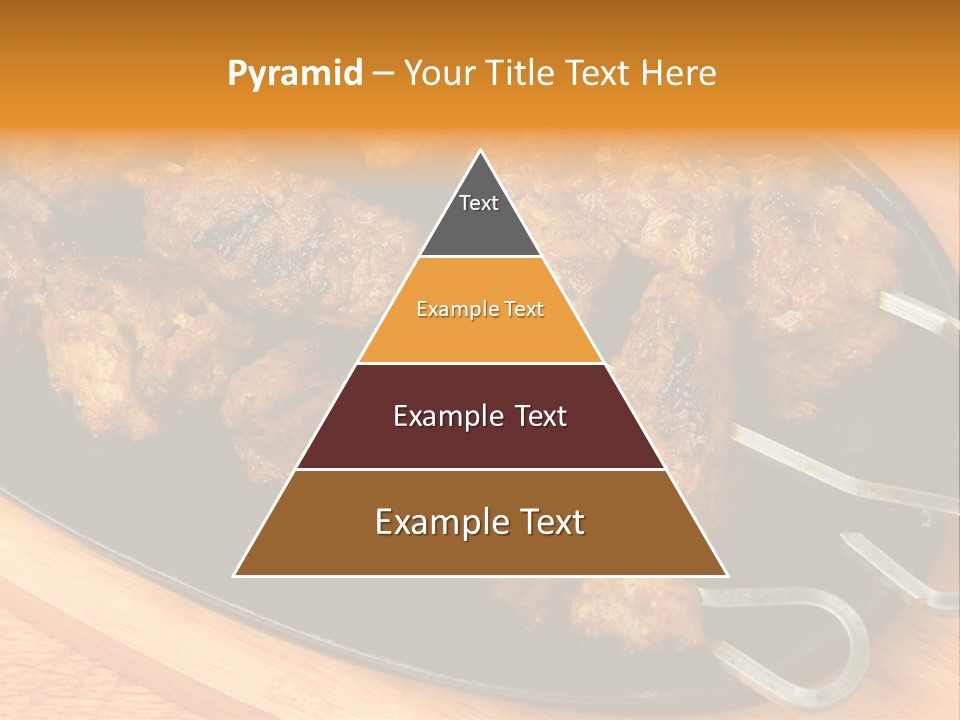 Pyramid – Your Title Text Here

Text

Example Text

Example Text

Example Text